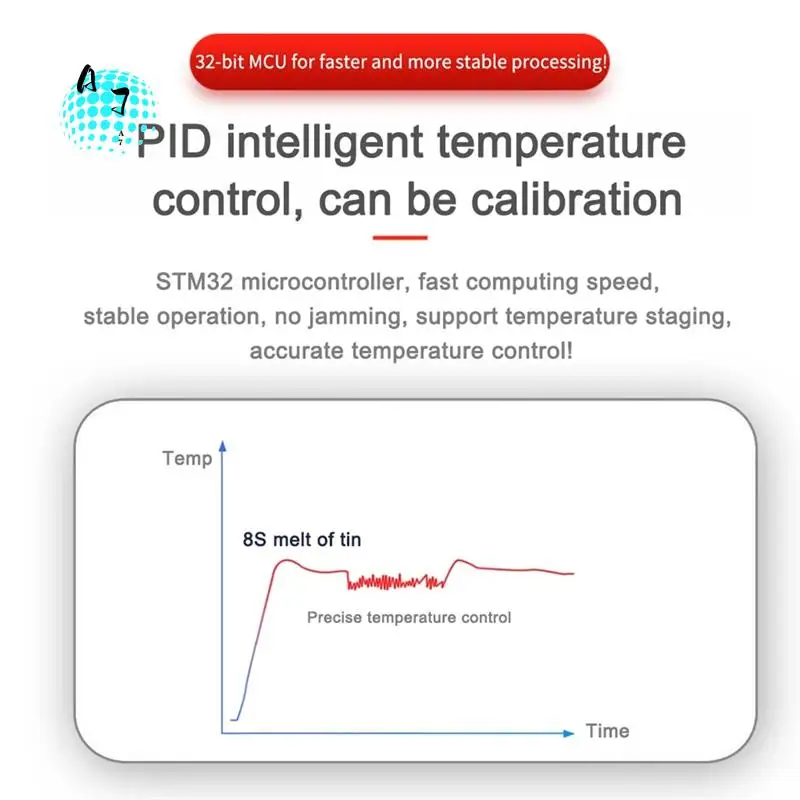 32-bit MCU for faster and more stable processing!

AJ

PID intelligent temperature control, can be calibration

STM32 microcontroller, fast computing speed, stable operation, no jamming, support temperature staging, accurate temperature control!

Temp

8S melt of tin

Precise temperature control

Time